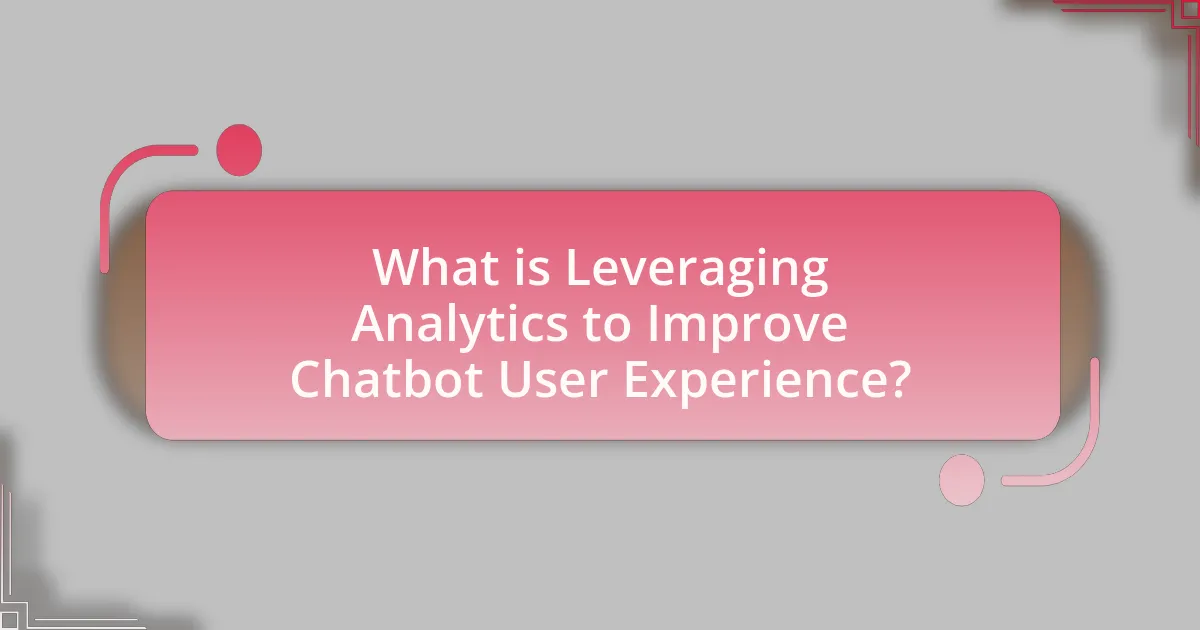 What is Leveraging Analytics to Improve Chatbot User Experience?